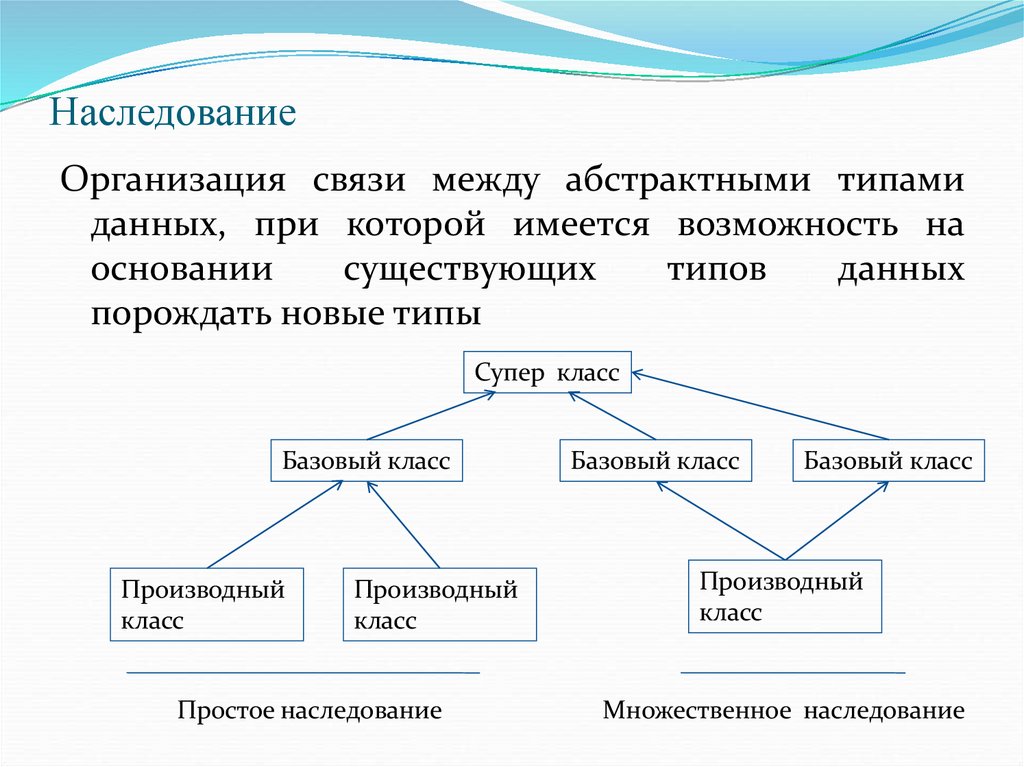 Наследование

Организация связи между абстрактными типами данных, при которой имеется возможность на основании существующих типов данных порождать новые типы

Супер класс

Базовый класс

Базовый класс

Базовый класс

Производный класс

Производный класс

Производный класс

Простое наследование

Множественное наследование